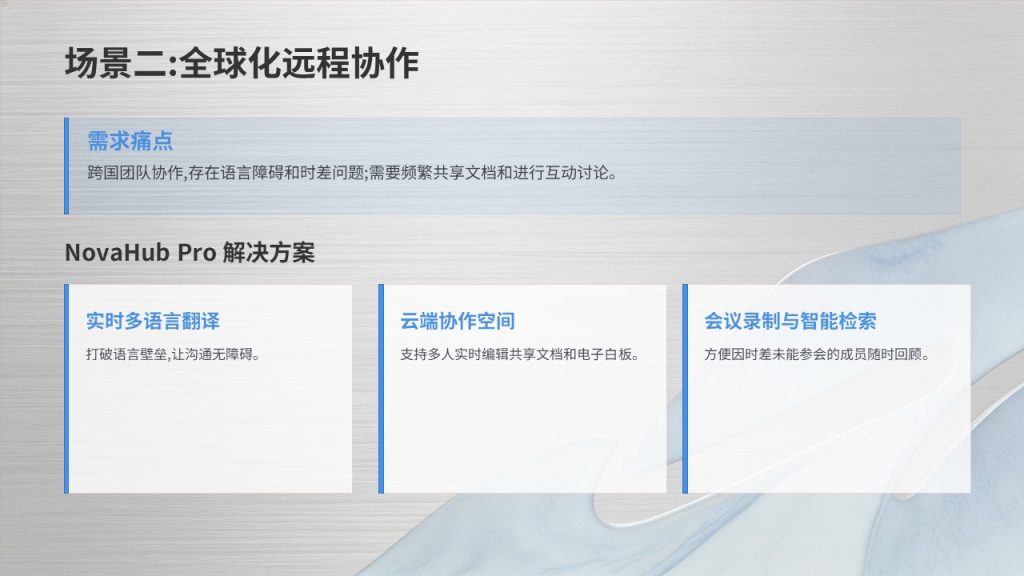 场景二:全球化远程协作

需求痛点

跨国团队协作,存在语言障碍和时差问题;需要频繁共享文档和进行互动讨论。

NovaHub Pro 解决方案

实时多语言翻译

打破语言壁垒,让沟通无障碍。

云端协作空间

支持多人实时编辑共享文档和电子白板。

会议录制与智能检索

方便因时差未能参会的成员随时回顾。